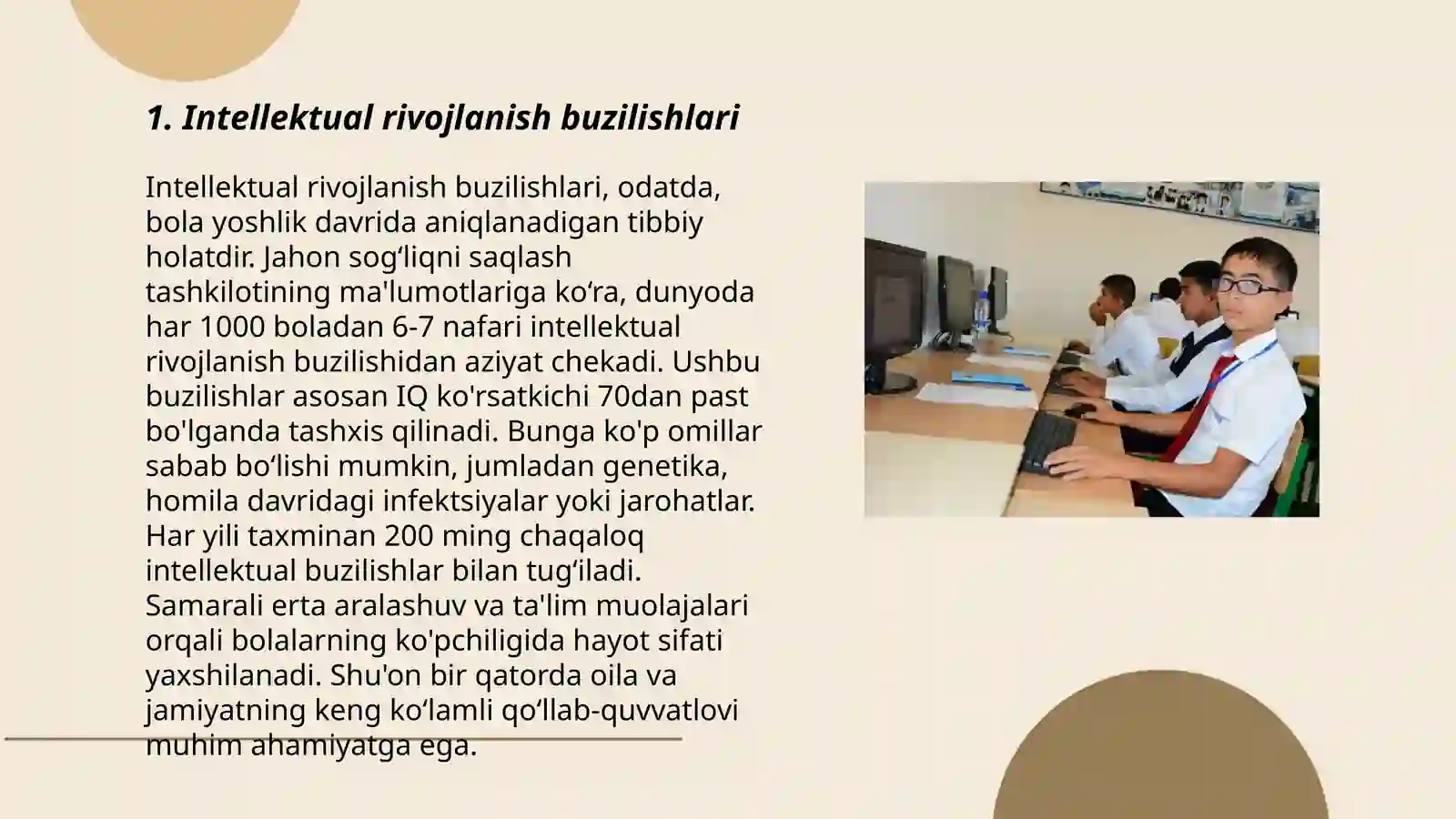 1. Intellektual rivojlanish buzilishlari

Intellektual rivojlanish buzilishlari, odatda, bola yoshlik davrida aniqlanadigan tibbiy holatdir. Jahon sogʻliqni saqlash tashkilotining ma'lumotlariga koʻra, dunyoda har 1000 boladan 6-7 nafari intellektual rivojlanish buzilishidan aziyat chekadi. Ushbu buzilishlar asosan IQ ko'rsatkichi 70dan past bo'lganda tashxis qilinadi. Bunga ko'p omillar sabab boʻlishi mumkin, jumladan genetika, homila davridagi infektsiyalar yoki jarohatlar. Har yili taxminan 200 ming chaqaloq intellektual buzilishlar bilan tugʻiladi. Samarali erta aralashuv va ta'lim muolajalari orqali bolalarning ko'pchiligida hayot sifati yaxshilanadi. Shu'on bir qatorda oila va jamiyatning keng koʻlamli qoʻllab-quvvatlovi muhim ahamiyatga ega.